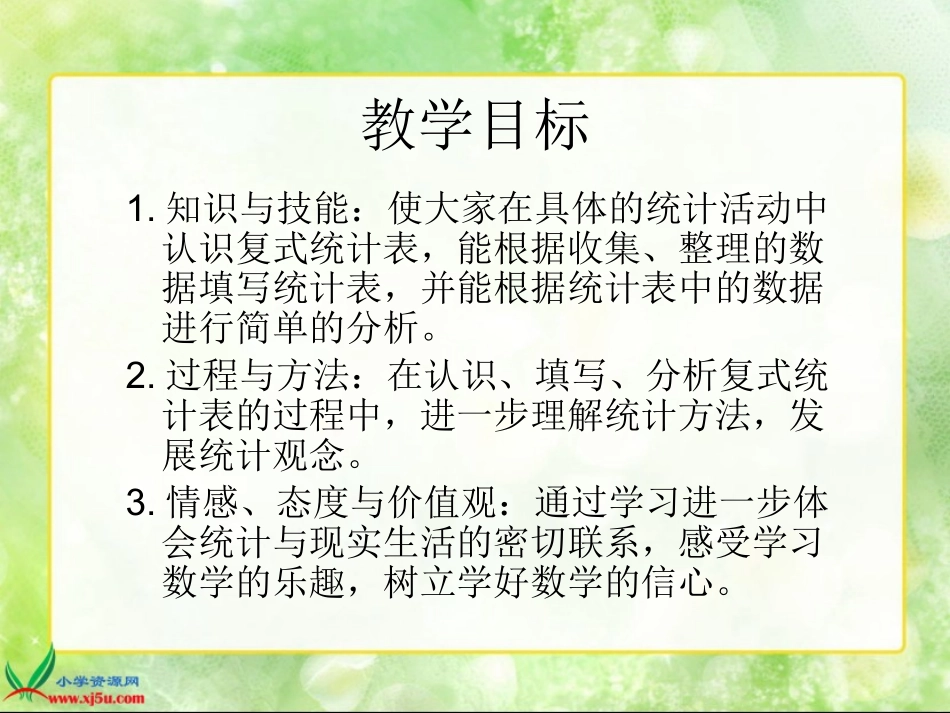 教学目标

1. 知识与技能：使大家在具体的统计活动中认识复式统计表，能根据收集、整理的数据填写统计表，并能根据统计表中的数据进行简单的分析。

2. 过程与方法：在认识、填写、分析复式统计表的过程中，进一步理解统计方法，发展统计观念。

3. 情感、态度与价值观：通过学习进一步体会统计与现实生活的密切联系，感受学习数学的乐趣，树立学好数学的信心。

小学资源网
www.xj5u.com